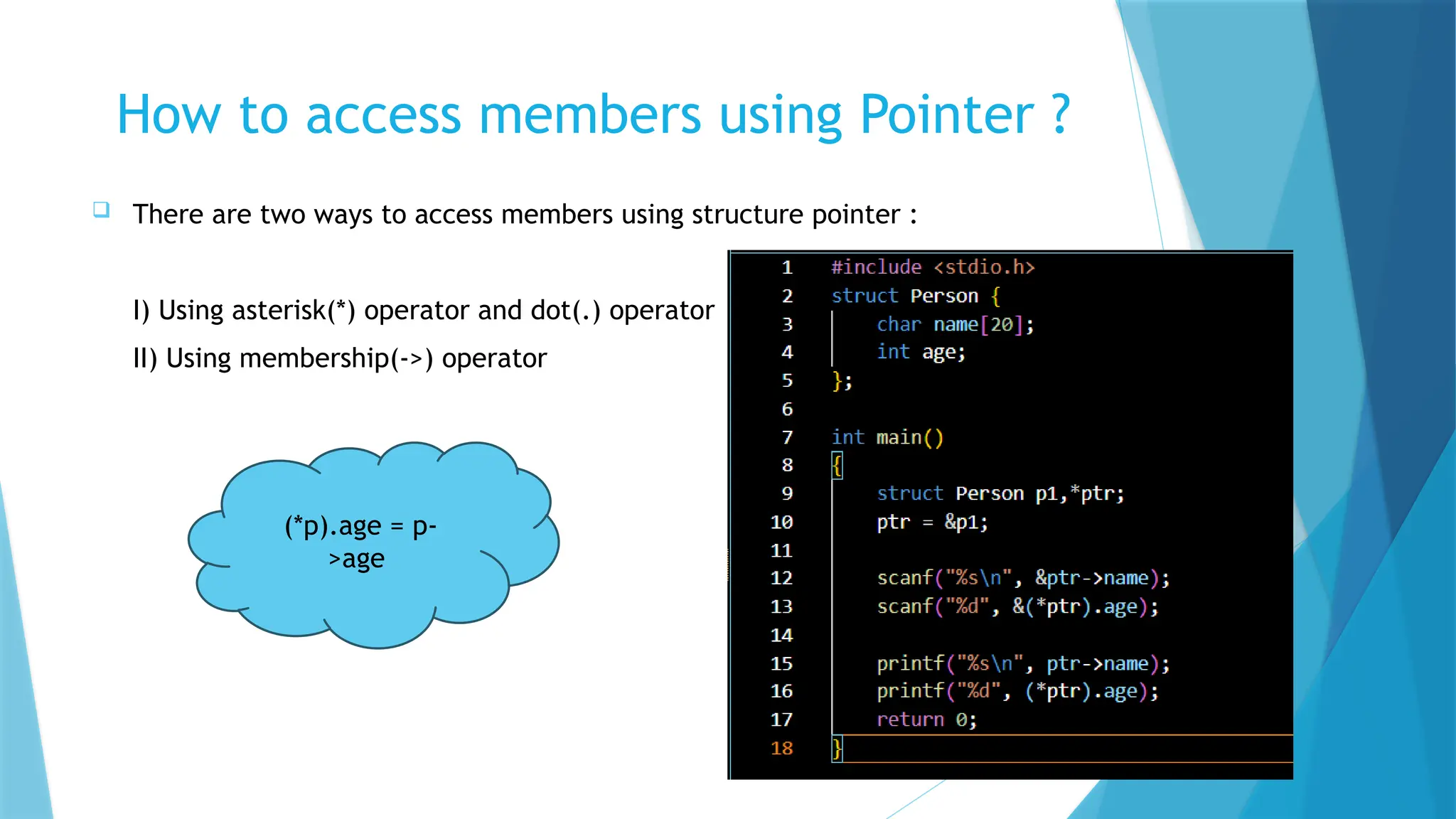 How to access members using Pointer ?

There are two ways to access members using structure pointer :

I) Using asterisk(*) operator and dot(.) operator

II) Using membership(->) operator

(*p).age = p->age

1 #include <stdio.h>
2 struct Person {
3     char name[20];
4     int age;
5 };
6
7 int main()
8 {
9     struct Person p1,*ptr;
10     ptr = &p1;
11
12     scanf("%s\n", &ptr->name);
13     scanf("%d", &(*ptr).age);
14
15     printf("%s\n", ptr->name);
16     printf("%d", (*ptr).age);
17     return 0;
18 }